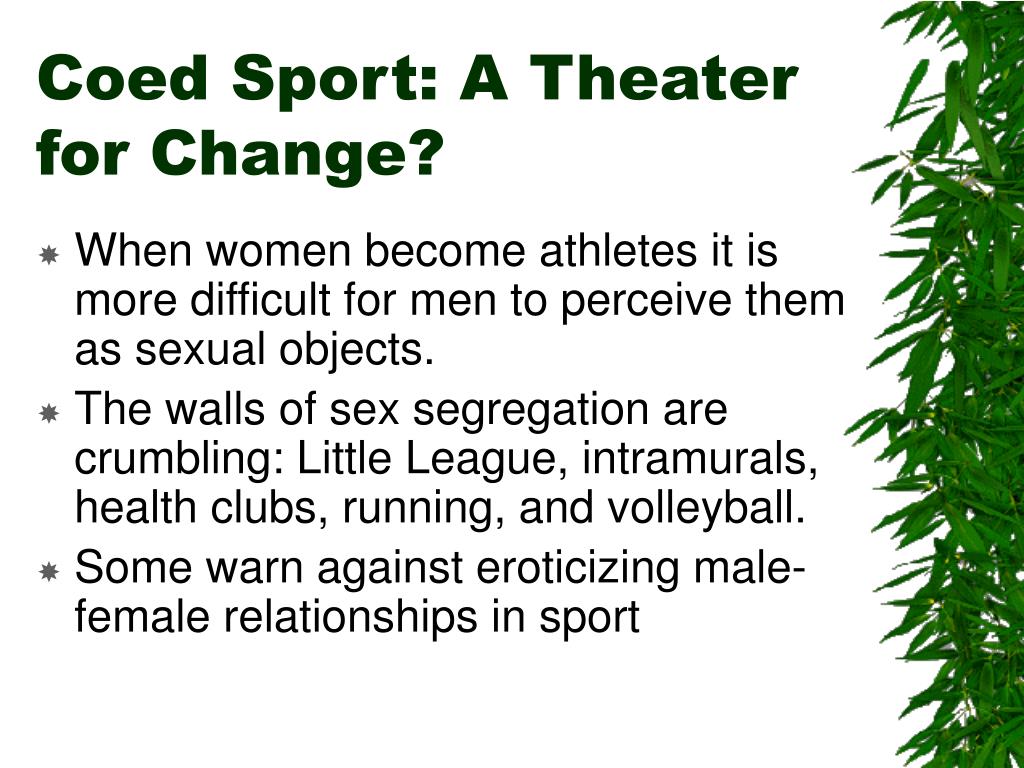 Coed Sport: A Theater for Change?

When women become athletes it is more difficult for men to perceive them as sexual objects.

The walls of sex segregation are crumbling: Little League, intramurals, health clubs, running, and volleyball.

Some warn against eroticizing male-female relationships in sport